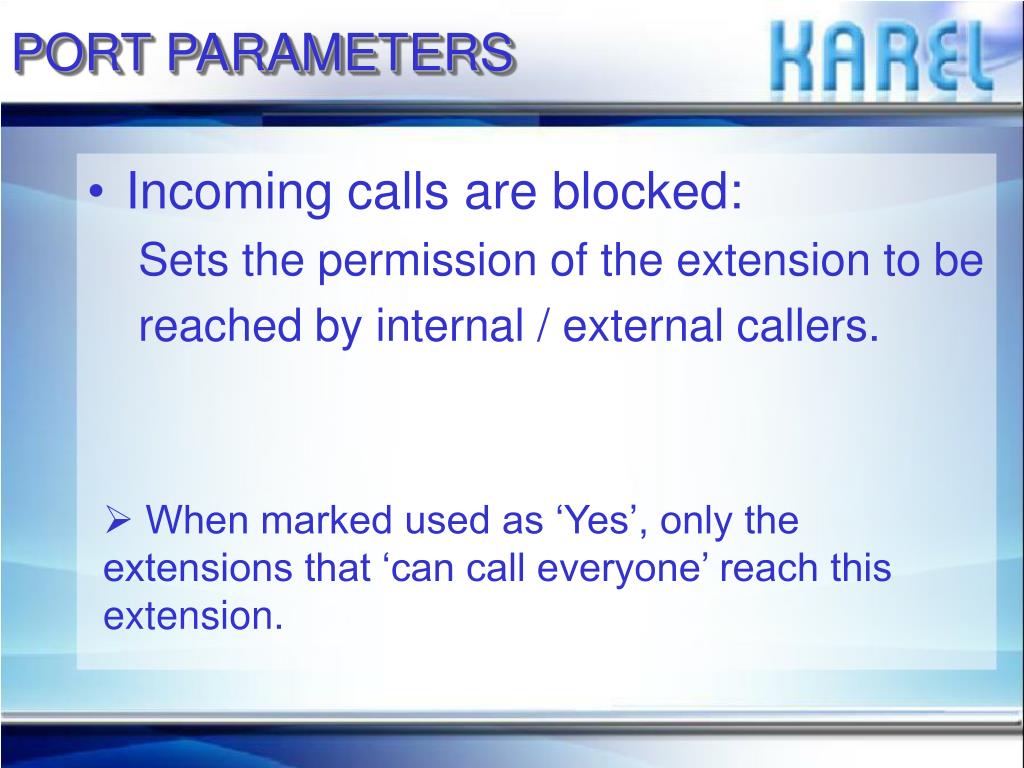 PORT PARAMETERS

KAREL

• Incoming calls are blocked:
Sets the permission of the extension to be reached by internal / external callers.

➢ When marked used as ‘Yes’, only the extensions that ‘can call everyone’ reach this extension.